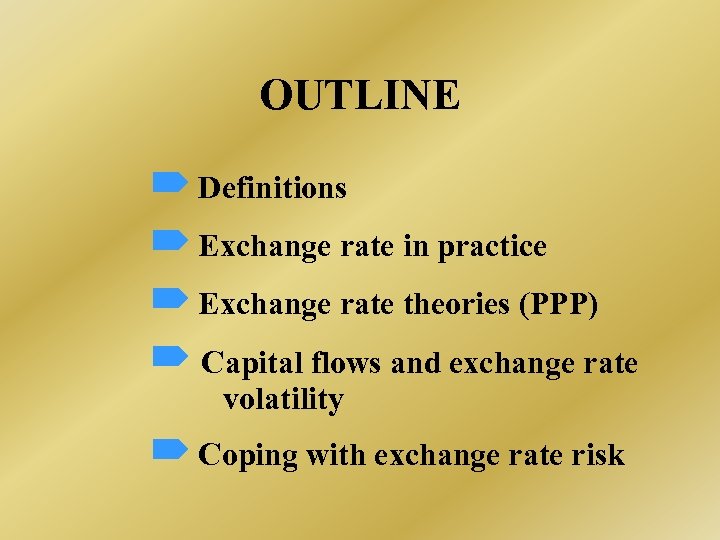 OUTLINE

Definitions

Exchange rate in practice

Exchange rate theories (PPP)

Capital flows and exchange rate volatility

Coping with exchange rate risk